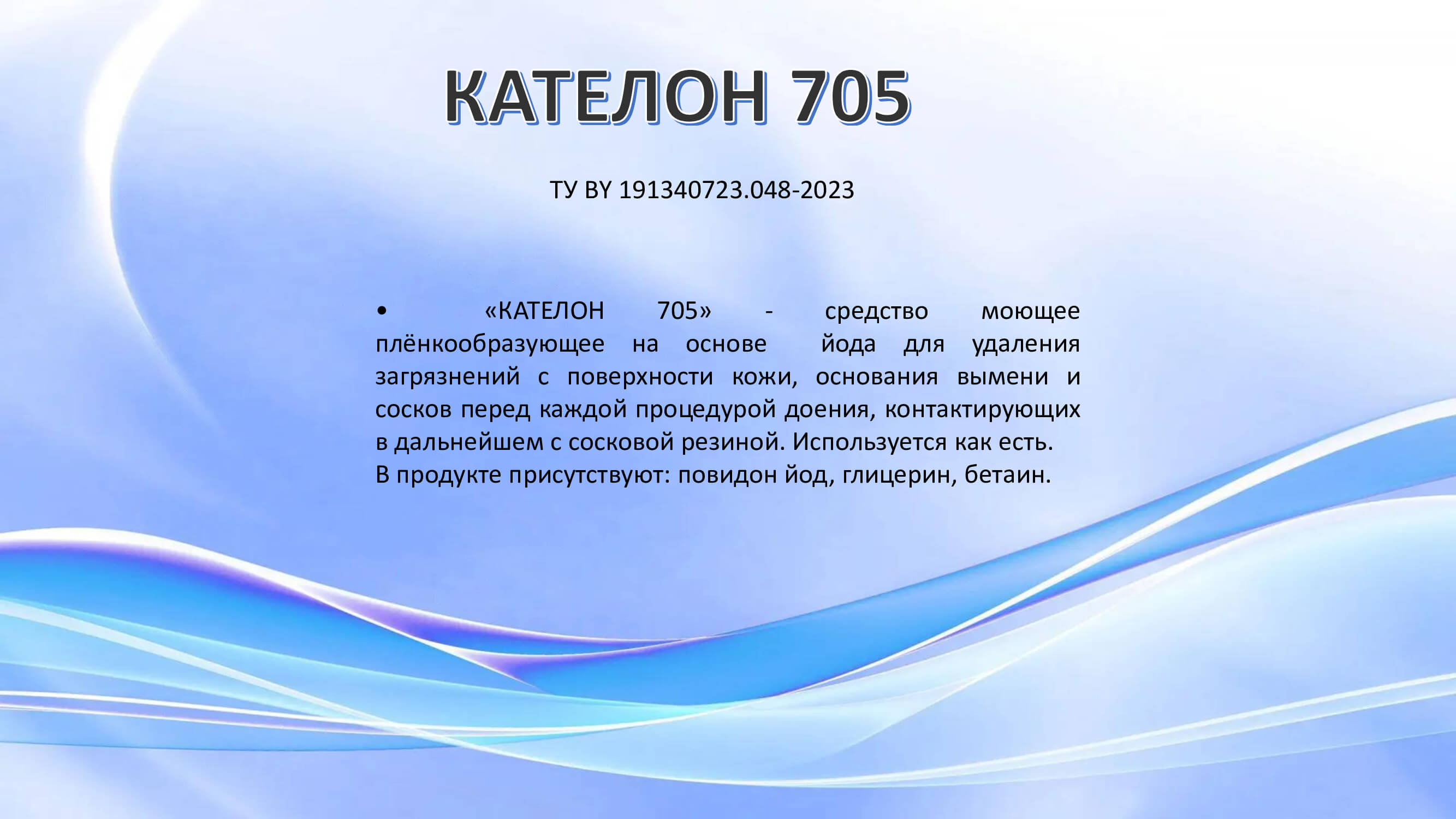 КАТЕЛОН 705

ТУ BY 191340723.048-2023

• «КАТЕЛОН 705» - средство моющее плёнкообразующее на основе йода для удаления загрязнений с поверхности кожи, основания вымени и сосков перед каждой процедурой доения, контактирующих в дальнейшем с сосковой резиной. Используется как есть.
В продукте присутствуют: повидон йод, глицерин, бетаин.